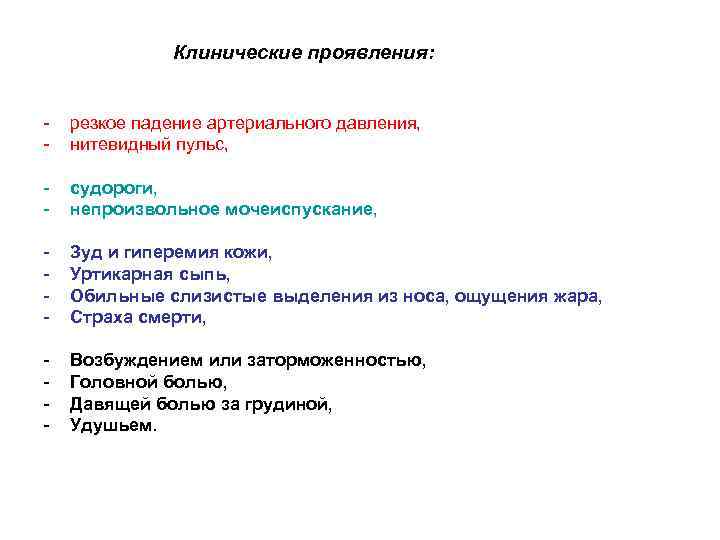 Клинические проявления:

- резкое падение артериального давления,
- нитевидный пульс,

- судороги,
- непроизвольное мочеиспускание,

- Зуд и гиперемия кожи,
- Уртикарная сыпь,
- Обильные слизистые выделения из носа, ощущения жара,
- Страха смерти,

- Возбуждением или заторможенностью,
- Головной болью,
- Давящей болью за грудиной,
- Удушьем.